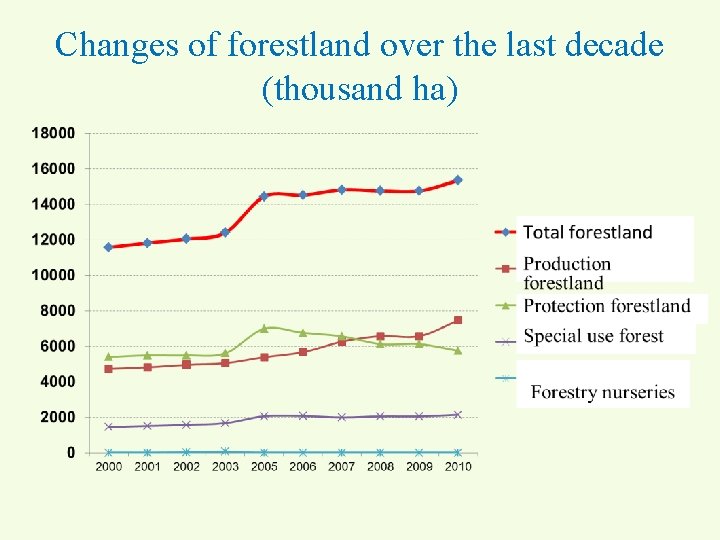 Changes of forestland over the last decade (thousand ha)

18000
16000
14000
12000
10000
8000
6000
4000
2000
0

2000 2001 2002 2003 2005 2006 2007 2008 2009 2010

Total forestland
Production forestland
Protection forestland
Special use forest
Forestry nurseries